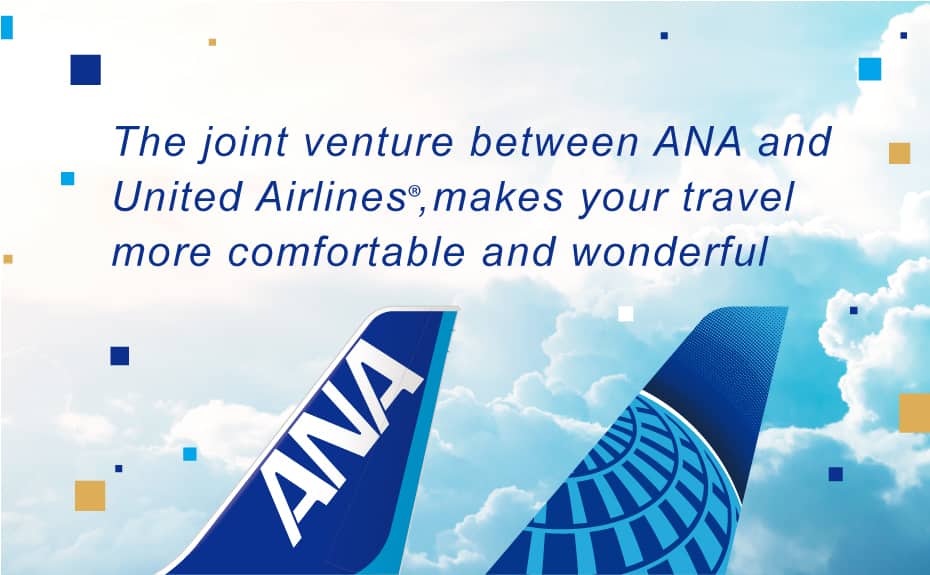 The joint venture between ANA and United Airlines®,makes your travel more comfortable and wonderful

ANA